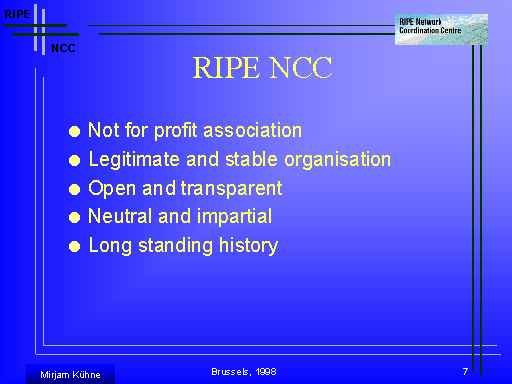 RIPE
NCC

RIPE Network Coordination Centre

RIPE NCC

- Not for profit association
- Legitimate and stable organisation
- Open and transparent
- Neutral and impartial
- Long standing history

Mirjam Kühne

Brussels, 1998

7